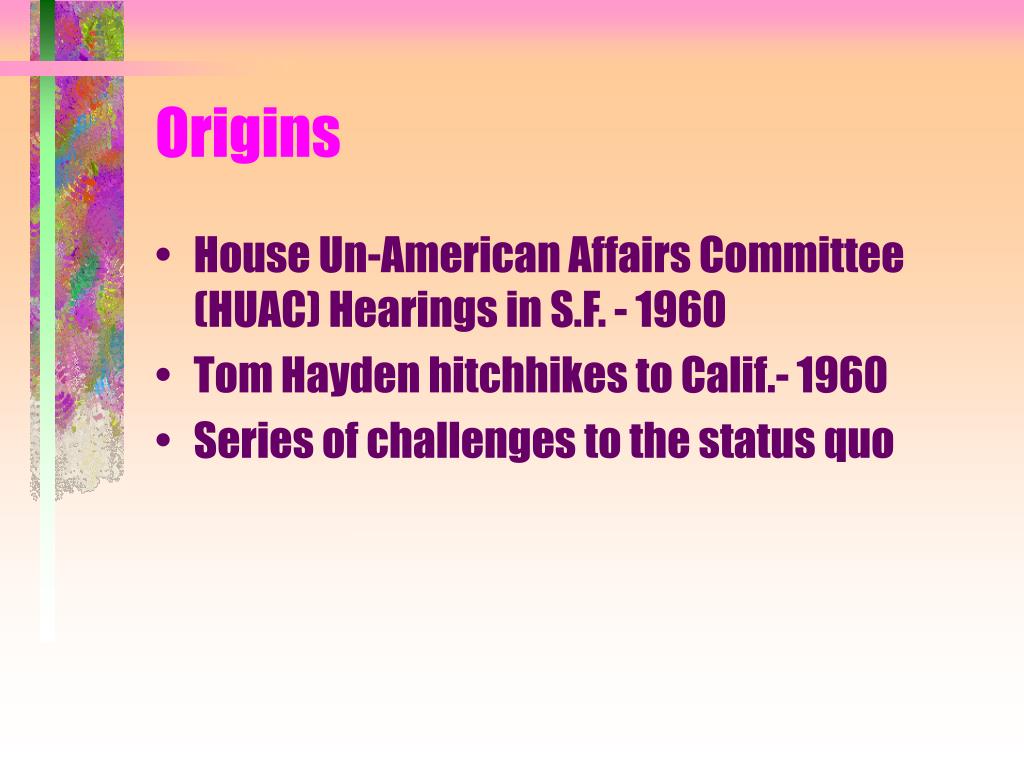 Origins

• House Un-American Affairs Committee (HUAC) Hearings in S.F. - 1960
• Tom Hayden hitchhikes to Calif.- 1960
• Series of challenges to the status quo